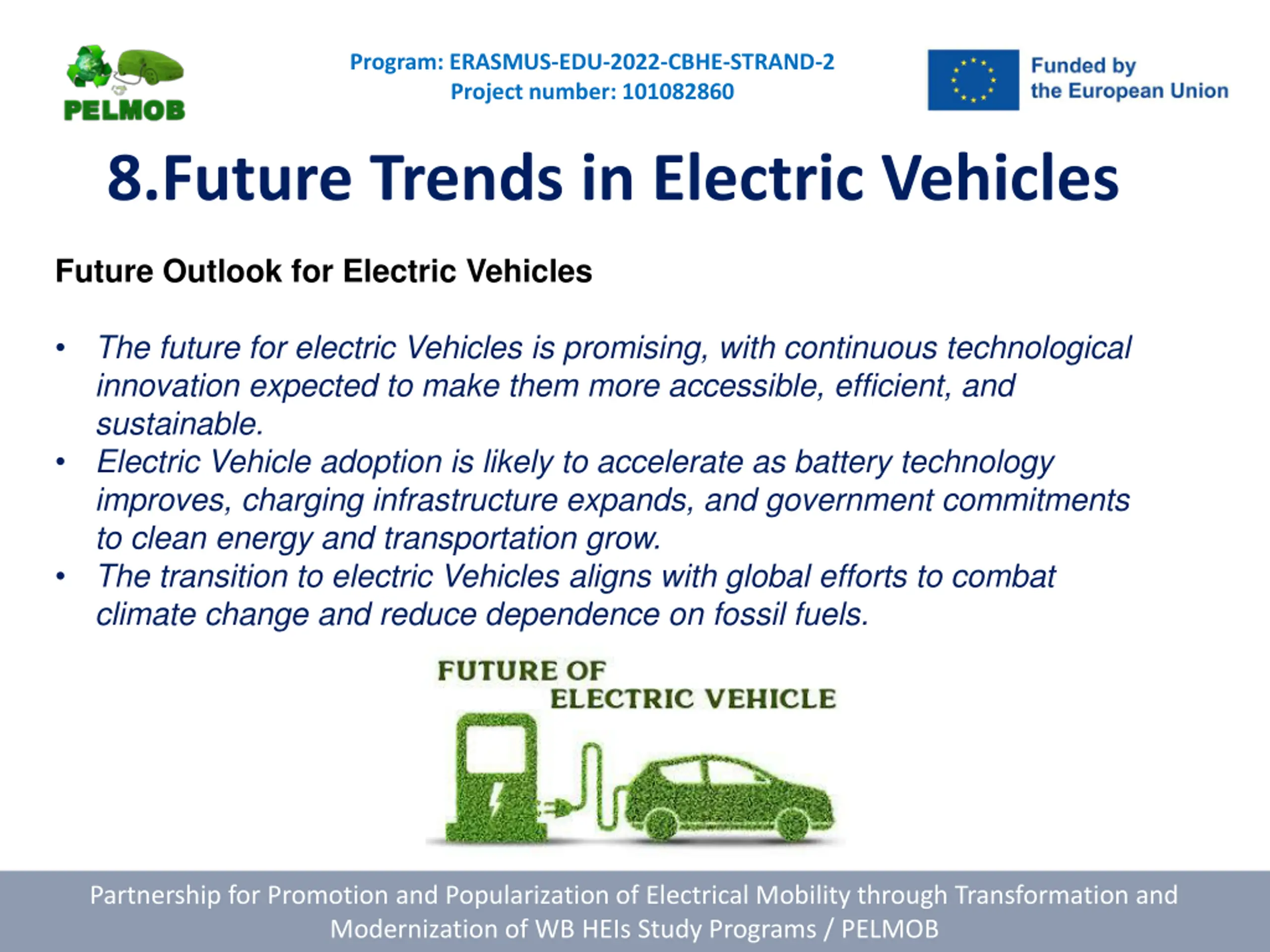 PELMOB

Program: ERASMUS-EDU-2022-CBHE-STRAND-2
Project number: 101082860

Funded by the European Union

8.Future Trends in Electric Vehicles

Future Outlook for Electric Vehicles

• The future for electric Vehicles is promising, with continuous technological innovation expected to make them more accessible, efficient, and sustainable.
• Electric Vehicle adoption is likely to accelerate as battery technology improves, charging infrastructure expands, and government commitments to clean energy and transportation grow.
• The transition to electric Vehicles aligns with global efforts to combat climate change and reduce dependence on fossil fuels.

FUTURE OF ELECTRIC VEHICLE

Partnership for Promotion and Popularization of Electrical Mobility through Transformation and Modernization of WB HEIs Study Programs / PELMOB